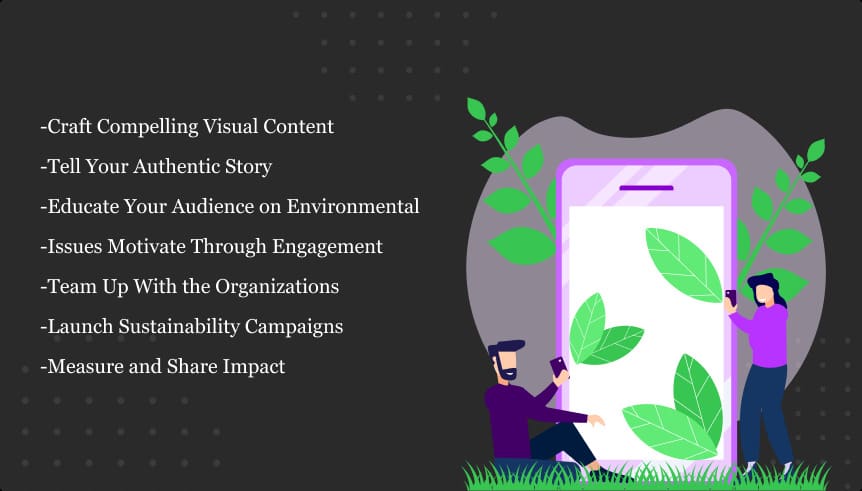 -Craft Compelling Visual Content

-Tell Your Authentic Story

-Educate Your Audience on Environmental

-Issues Motivate Through Engagement

-Team Up With the Organizations

-Launch Sustainability Campaigns

-Measure and Share Impact